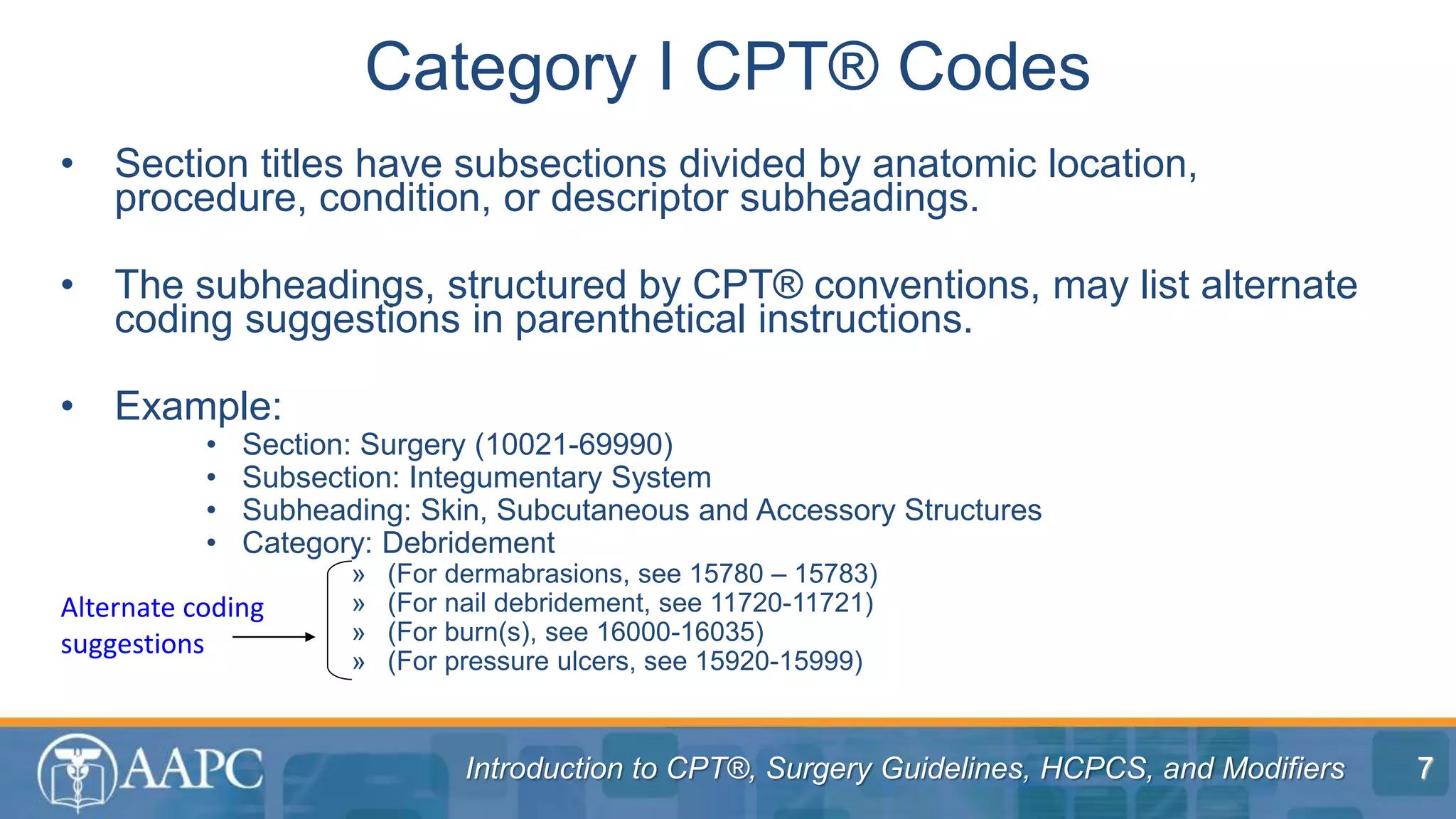 Category I CPT® Codes

• Section titles have subsections divided by anatomic location, procedure, condition, or descriptor subheadings.

• The subheadings, structured by CPT® conventions, may list alternate coding suggestions in parenthetical instructions.

• Example:
  • Section: Surgery (10021-69990)
  • Subsection: Integumentary System
  • Subheading: Skin, Subcutaneous and Accessory Structures
  • Category: Debridement
    » (For dermabrasions, see 15780 – 15783)
    » (For nail debridement, see 11720-11721)
    » (For burn(s), see 16000-16035)
    » (For pressure ulcers, see 15920-15999)

Alternate coding suggestions

AAPC

Introduction to CPT®, Surgery Guidelines, HCPCS, and Modifiers

7